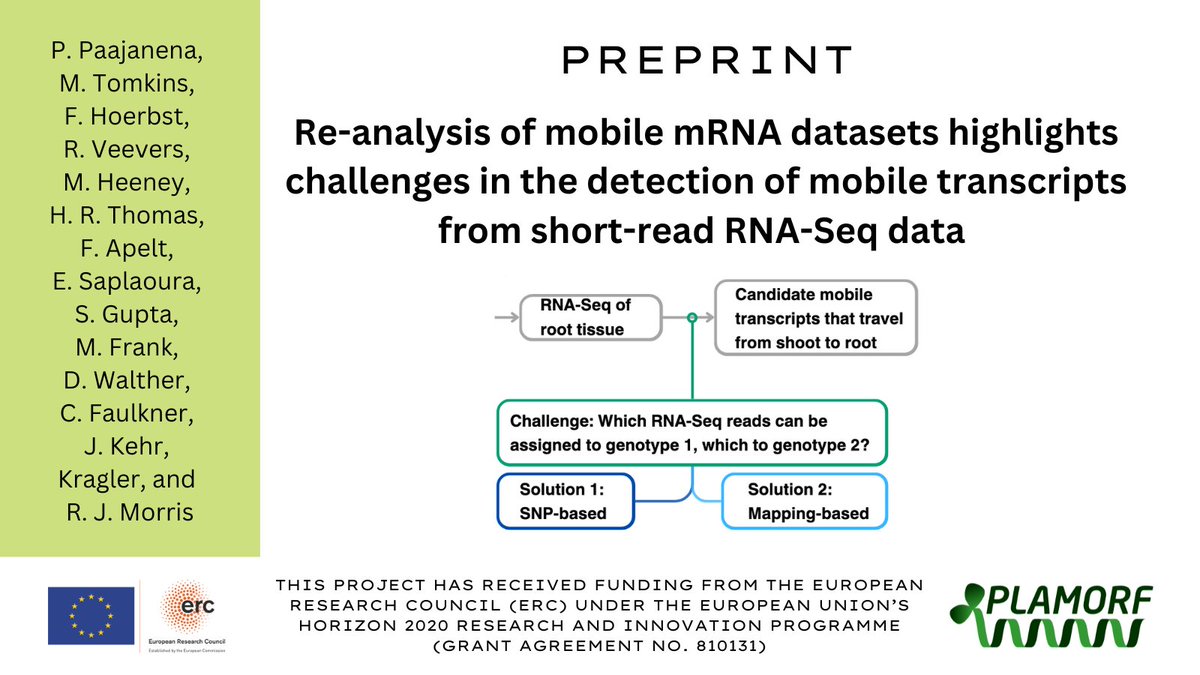 P. Paajanena,
M. Tomkins,
F. Hoerbst,
R. Veevers,
M. Heeney,
H. R. Thomas,
F. Apelt,
E. Saplaoura,
S. Gupta,
M. Frank,
D. Walther,
C. Faulkner,
J. Kehr,
Kragler, and
R. J. Morris

PREPRINT

Re-analysis of mobile mRNA datasets highlights challenges in the detection of mobile transcripts from short-read RNA-Seq data

RNA-Seq of root tissue

Candidate mobile transcripts that travel from shoot to root

Challenge: Which RNA-Seq reads can be assigned to genotype 1, which to genotype 2?

Solution 1: SNP-based

Solution 2: Mapping-based

erc
European Research Council
Established by the European Commission

THIS PROJECT HAS RECEIVED FUNDING FROM THE EUROPEAN RESEARCH COUNCIL (ERC) UNDER THE EUROPEAN UNION'S HORIZON 2020 RESEARCH AND INNOVATION PROGRAMME (GRANT AGREEMENT NO. 810131)

PLAMORF